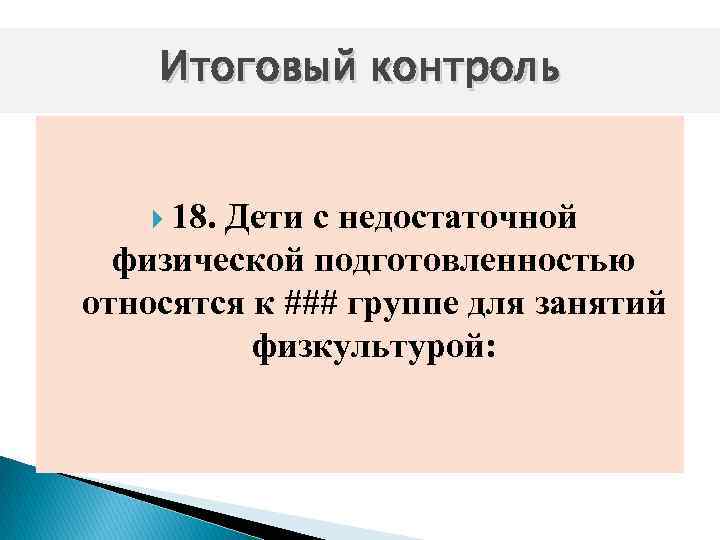 Итоговый контроль

18. Дети с недостаточной физической подготовленностью относятся к ### группе для занятий физкультурой: